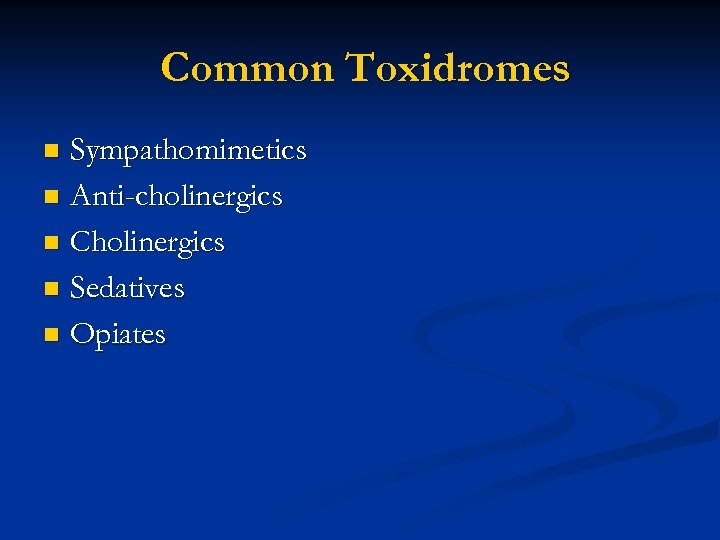 Common Toxidromes

- Sympathomimetics
- Anti-cholinergics
- Cholinergics
- Sedatives
- Opiates